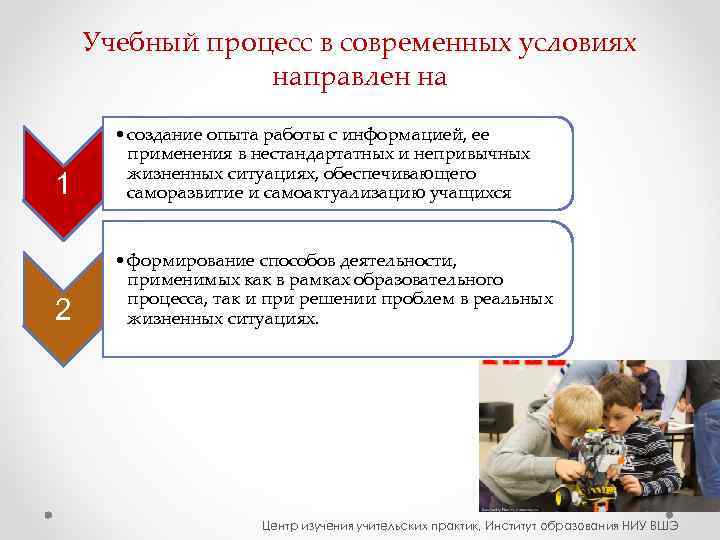 Учебный процесс в современных условиях направлен на

1

• создание опыта работы с информацией, ее применения в нестандартатных и непривычных жизненных ситуациях, обеспечивающего саморазвитие и самоактуализацию учащихся

2

• формирование способов деятельности, применимых как в рамках образовательного процесса, так и при решении проблем в реальных жизненных ситуациях.

Центр изучения учительских практик, Институт образования НИУ ВШЭ